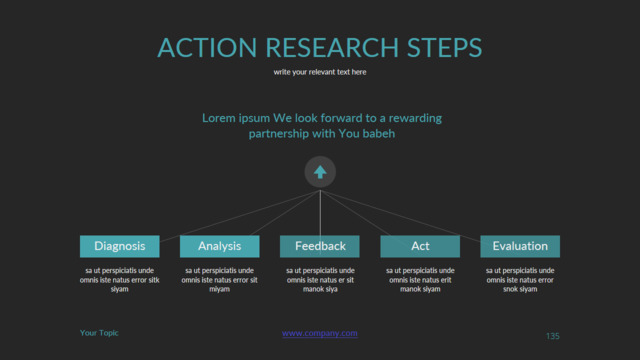 ACTION RESEARCH STEPS

write your relevant text here

Lorem ipsum We look forward to a rewarding partnership with You babeh

Diagnosis

sa ut perspiciatis unde omnis iste natus error sitk siyam

Analysis

sa ut perspiciatis unde omnis iste natus error sit miyam

Feedback

sa ut perspiciatis unde omnis iste natus er sit manok siya

Act

sa ut perspiciatis unde omnis iste natus erit manok siyam

Evaluation

sa ut perspiciatis unde omnis iste natus error snok siyam

Your Topic

www.company.com

135